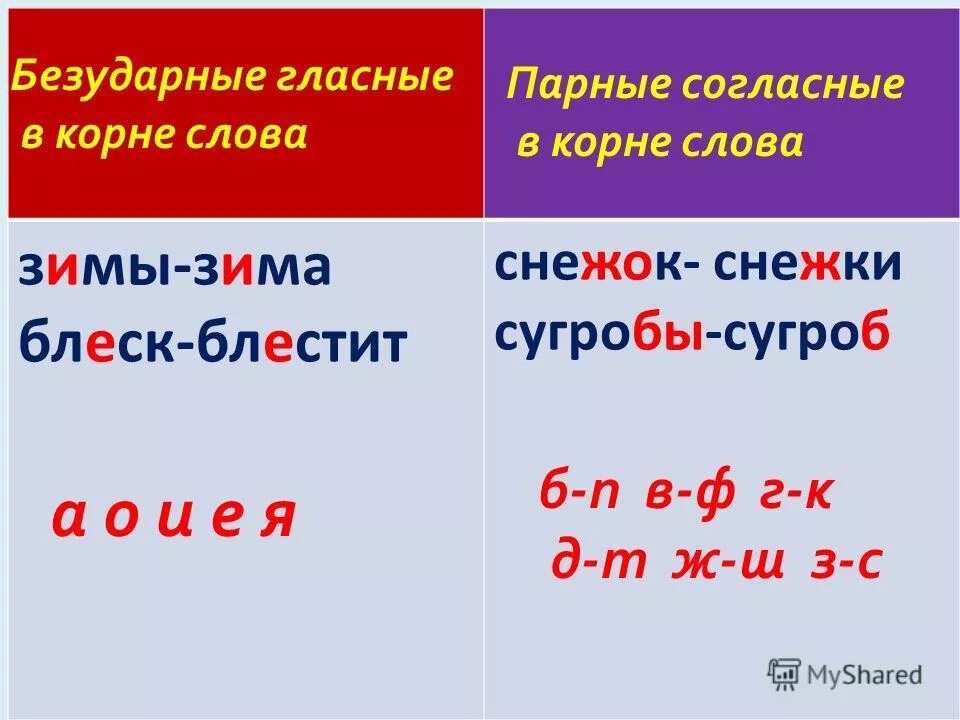 | Безударные гласные в корне слова | Парные согласные в корне слова |
|---|---|
| зимы-зима блеск-блестит а о и е я | снежок- снежки сугробы-сугроб б-п в-ф г-к д-т ж-ш з-с |

MyShared